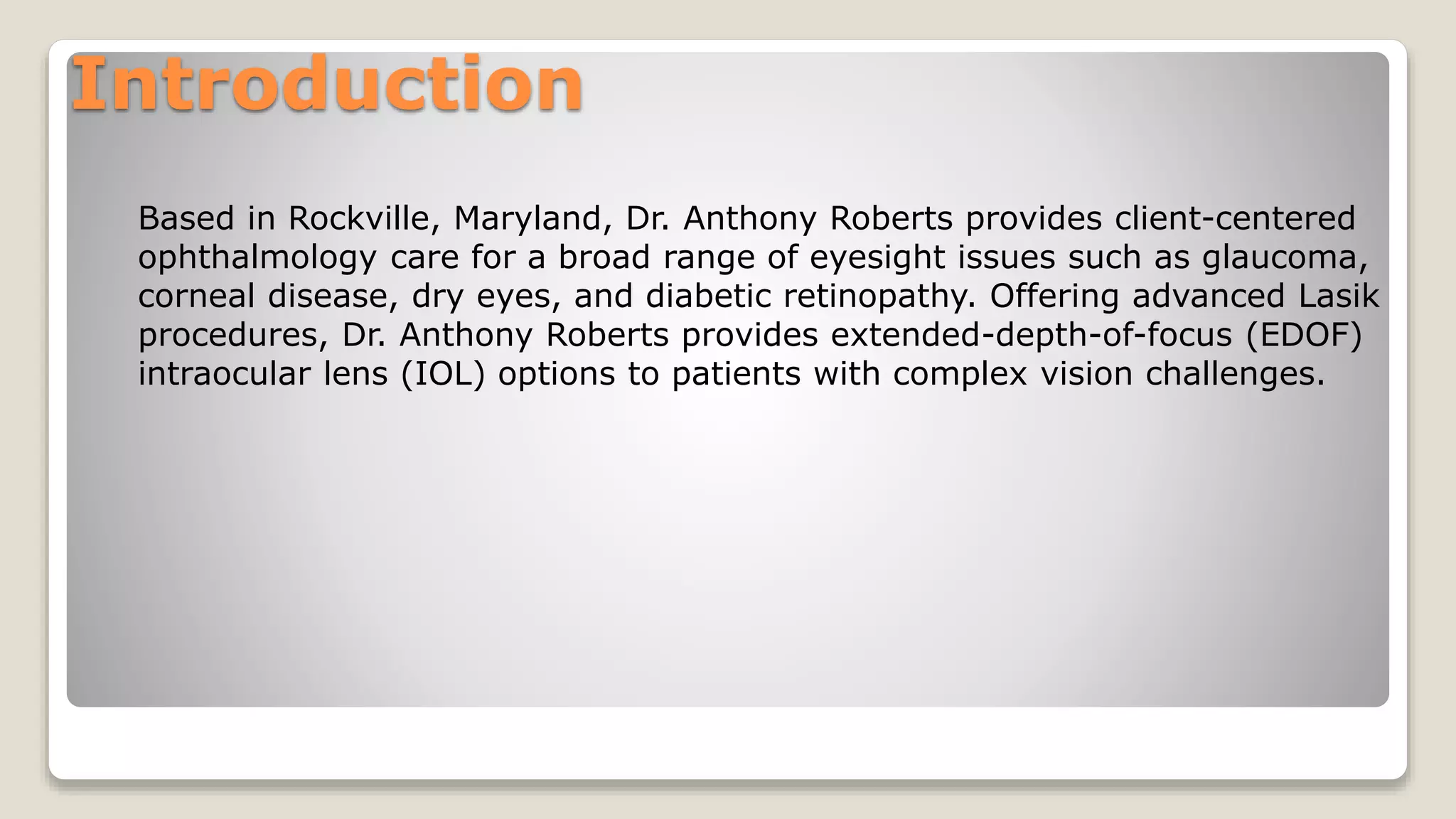 Introduction

Based in Rockville, Maryland, Dr. Anthony Roberts provides client-centered ophthalmology care for a broad range of eyesight issues such as glaucoma, corneal disease, dry eyes, and diabetic retinopathy. Offering advanced Lasik procedures, Dr. Anthony Roberts provides extended-depth-of-focus (EDOF) intraocular lens (IOL) options to patients with complex vision challenges.